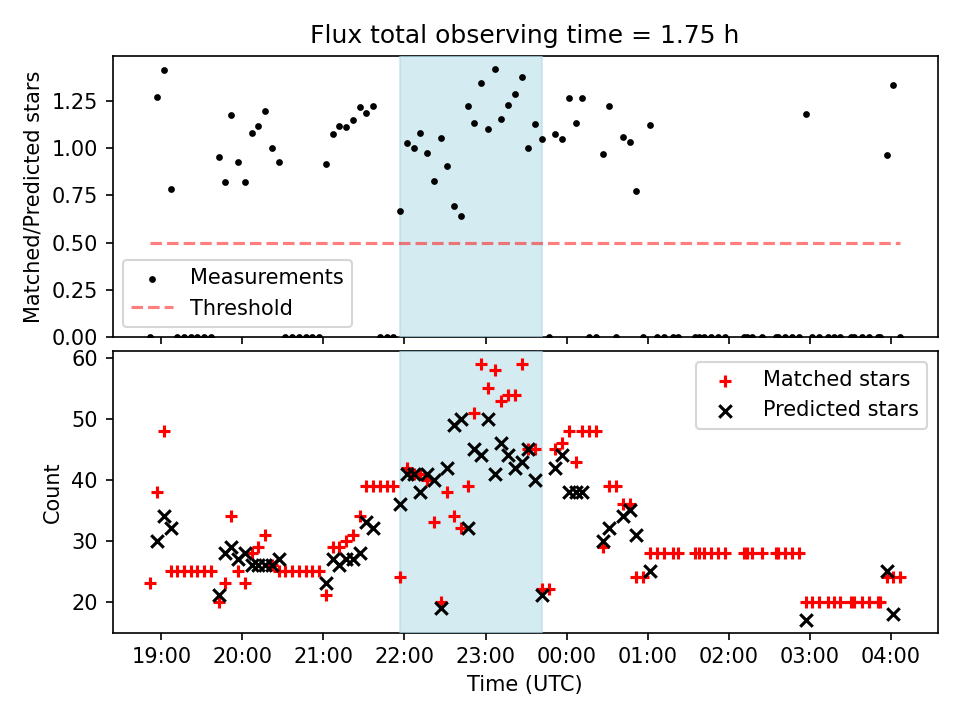 Flux total observing time = 1.75 h

Matched/Predicted stars

1.25
1.00
0.75
0.50
0.25
0.00

Measurements
Threshold

Count

60
50
40
30
20

Matched stars
Predicted stars

19:00
20:00
21:00
22:00
23:00
00:00
01:00
02:00
03:00
04:00

Time (UTC)